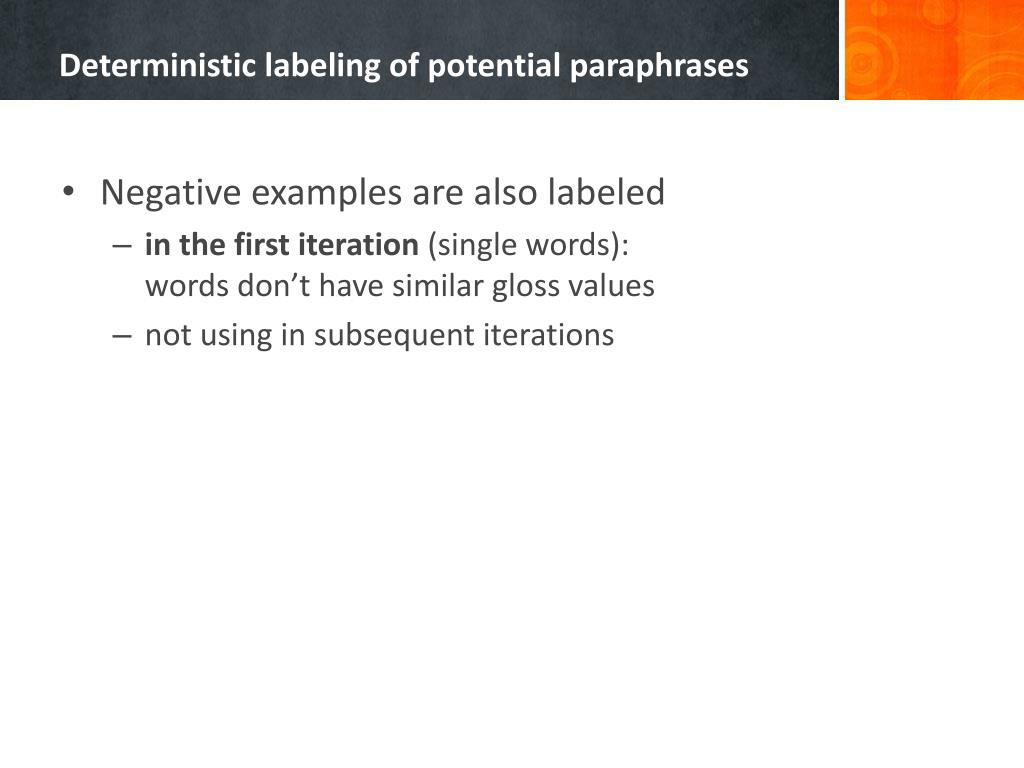 Deterministic labeling of potential paraphrases

• Negative examples are also labeled
 – in the first iteration (single words): words don’t have similar gloss values
 – not using in subsequent iterations